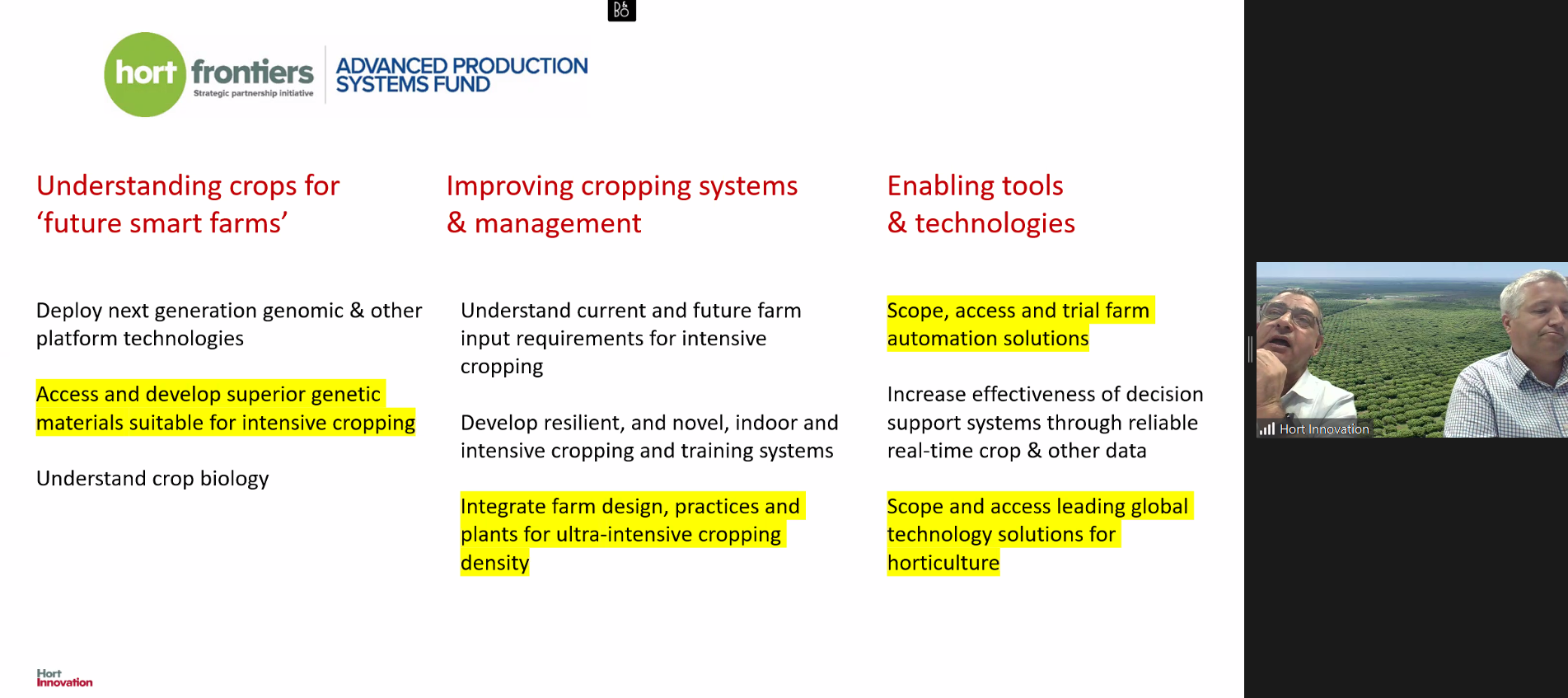 B&O

hort frontiers
Strategic partnership initiative

ADVANCED PRODUCTION SYSTEMS FUND

Understanding crops for ‘future smart farms’

Deploy next generation genomic & other platform technologies

Access and develop superior genetic materials suitable for intensive cropping

Understand crop biology

Improving cropping systems & management

Understand current and future farm input requirements for intensive cropping

Develop resilient, and novel, indoor and intensive cropping and training systems

Integrate farm design, practices and plants for ultra-intensive cropping density

Enabling tools & technologies

Scope, access and trial farm automation solutions

Increase effectiveness of decision support systems through reliable real-time crop & other data

Scope and access leading global technology solutions for horticulture

Hort Innovation

Hort Innovation